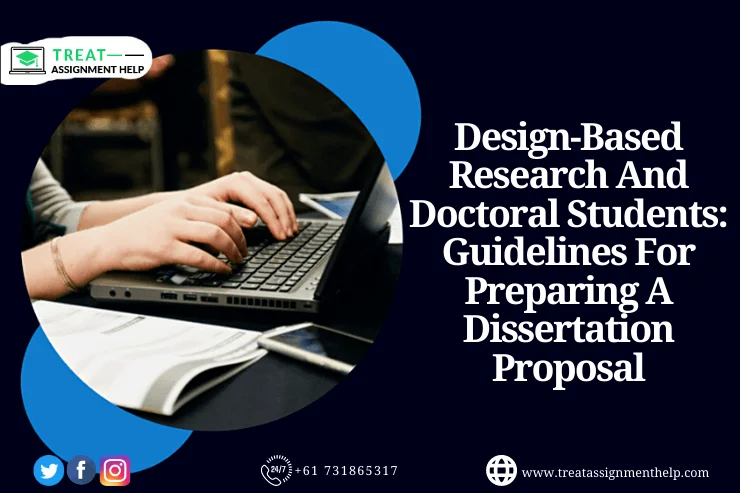 TREAT
ASSIGNMENT HELP

Design-Based Research And Doctoral Students: Guidelines For Preparing A Dissertation Proposal

24/7 +61 731865317

www.treatassignmenthelp.com